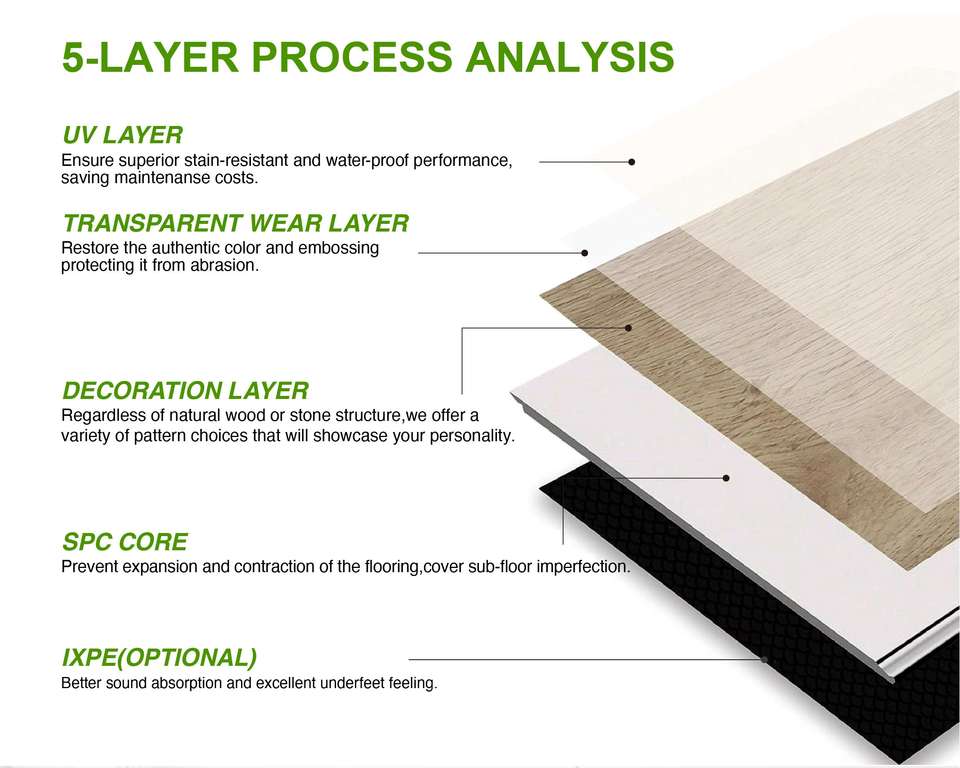 5-LAYER PROCESS ANALYSIS

UV LAYER
Ensure superior stain-resistant and water-proof performance, saving maintenanse costs.

TRANSPARENT WEAR LAYER
Restore the authentic color and embossing protecting it from abrasion.

DECORATION LAYER
Regardless of natural wood or stone structure,we offer a variety of pattern choices that will showcase your personality.

SPC CORE
Prevent expansion and contraction of the flooring,cover sub-floor imperfection.

IXPE(OPTIONAL)
Better sound absorption and excellent underfeet feeling.